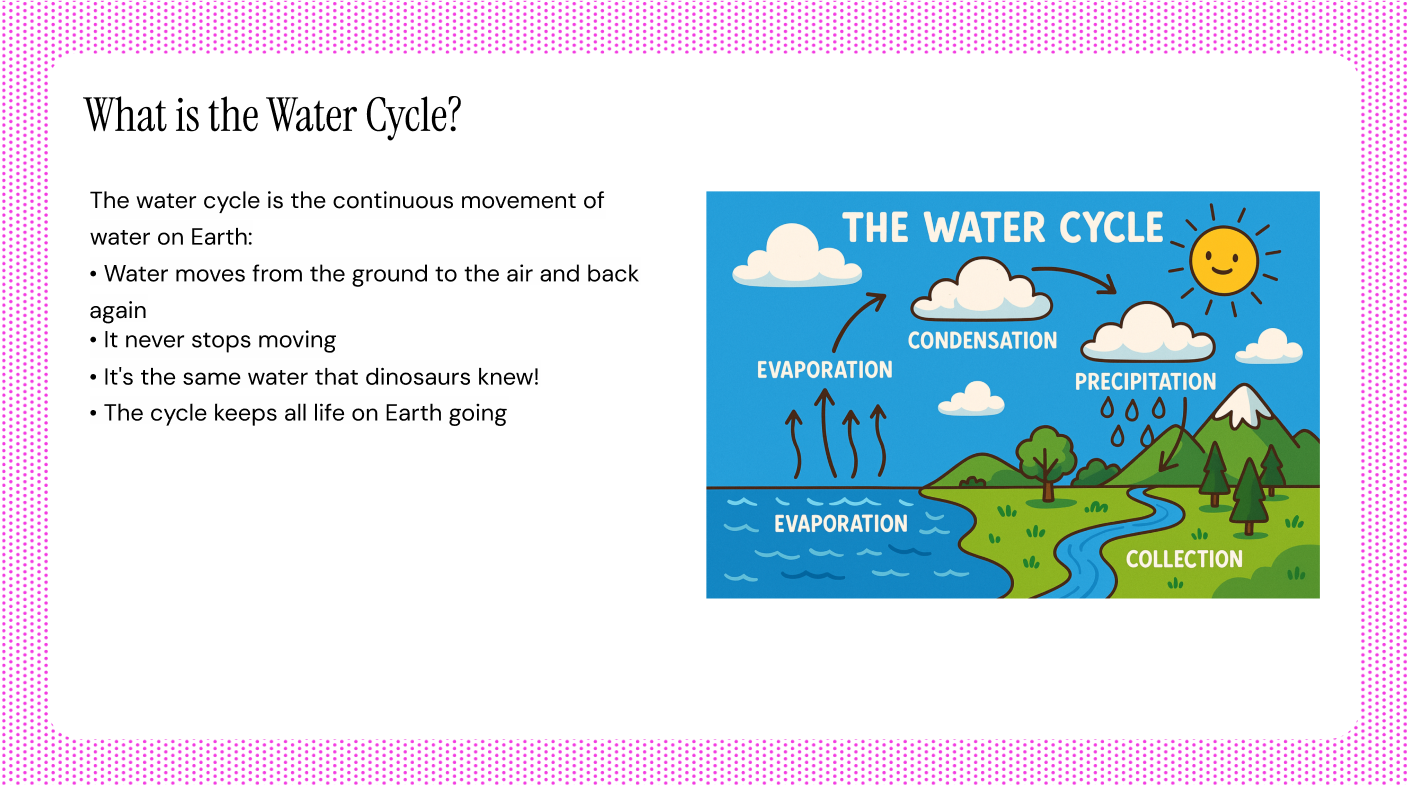 What is the Water Cycle?

The water cycle is the continuous movement of water on Earth:

• Water moves from the ground to the air and back again

• It never stops moving

• It's the same water that dinosaurs knew!

• The cycle keeps all life on Earth going

THE WATER CYCLE

CONDENSATION

EVAPORATION

PRECIPITATION

EVAPORATION

COLLECTION